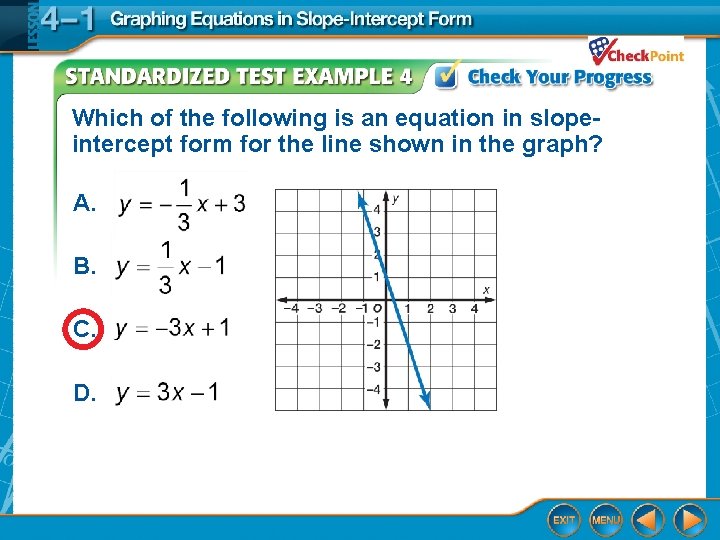 LESSON 4–1 Graphing Equations in Slope-Intercept Form

CheckPoint

STANDARDIZED TEST EXAMPLE 4 Check Your Progress

Which of the following is an equation in slope-intercept form for the line shown in the graph?

A. $y = -\frac{1}{3}x + 3$

B. $y = \frac{1}{3}x - 1$

C. $y = -3x + 1$

D. $y = 3x - 1$

y
4
3
2
1
x
−4 −3 −2 −1 O 1 2 3 4
−1
−2
−3
−4

EXIT MENU